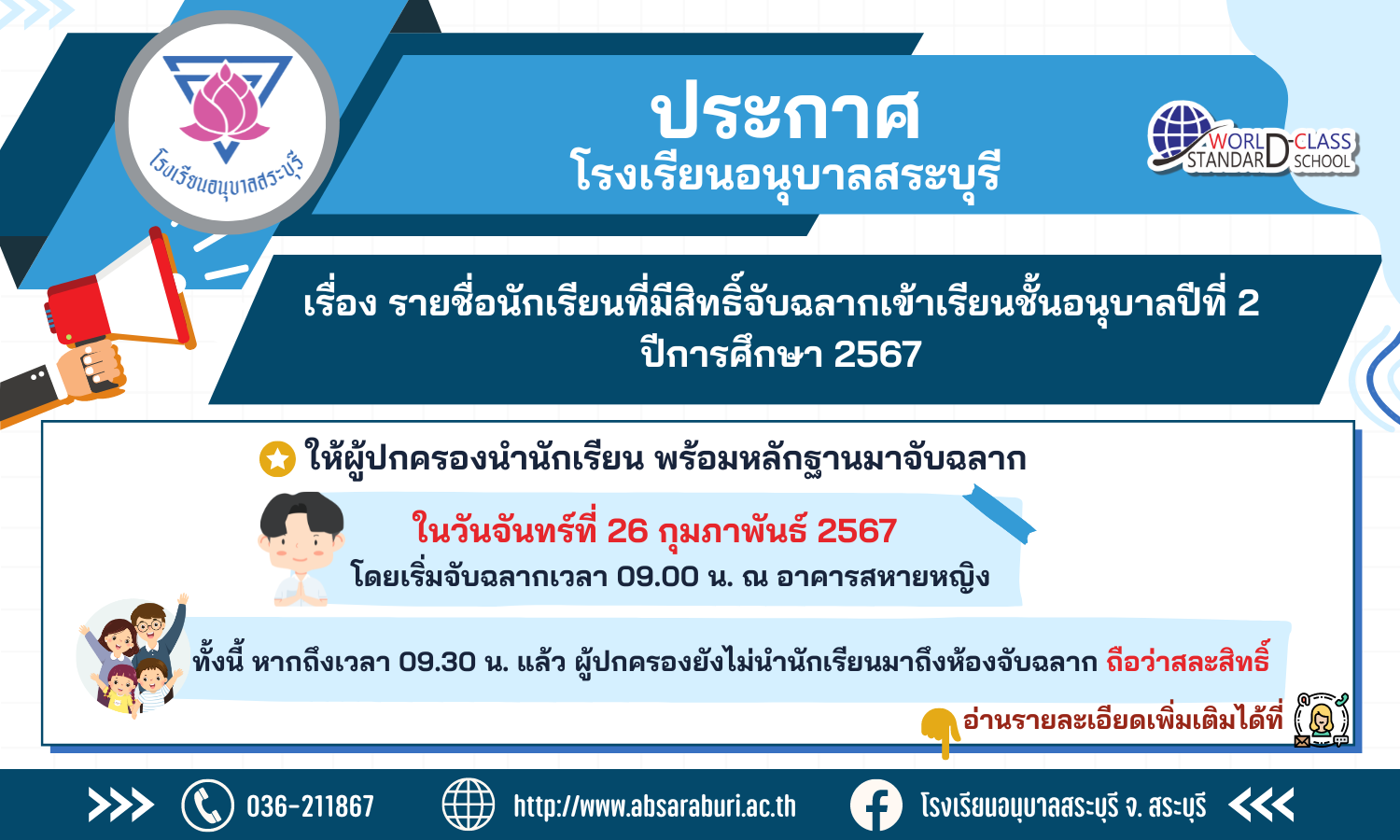 โรงเรียนอนุบาลสระบุรี

ประกาศ
โรงเรียนอนุบาลสระบุรี

WORLD-CLASS STANDARD SCHOOL

เรื่อง รายชื่อนักเรียนที่มีสิทธิ์จับฉลากเข้าเรียนชั้นอนุบาลปีที่ 2 ปีการศึกษา 2567

ให้ผู้ปกครองนำนักเรียน พร้อมหลักฐานมาจับฉลาก

ในวันจันทร์ที่ 26 กุมภาพันธ์ 2567
โดยเริ่มจับฉลากเวลา 09.00 น. ณ อาคารสหายหญิง

ทั้งนี้ หากถึงเวลา 09.30 น. แล้ว ผู้ปกครองยังไม่นำนักเรียนมาถึงห้องจับฉลาก ถือว่าสละสิทธิ์

อ่านรายละเอียดเพิ่มเติมได้ที่

036-211867 http://www.absaraburi.ac.th โรงเรียนอนุบาลสระบุรี จ. สระบุรี